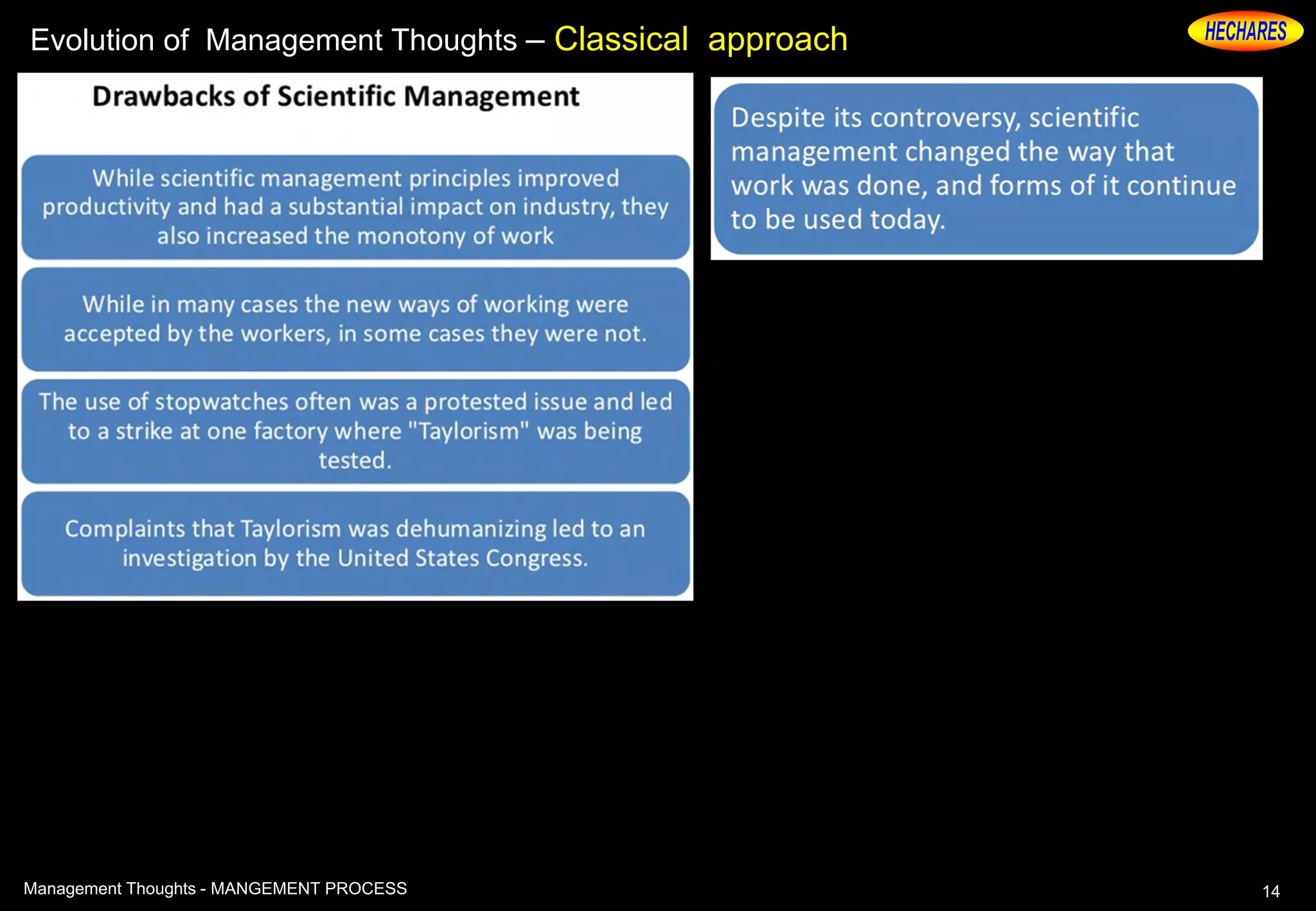 Evolution of Management Thoughts – Classical approach

HECHARES

Drawbacks of Scientific Management

While scientific management principles improved productivity and had a substantial impact on industry, they also increased the monotony of work

While in many cases the new ways of working were accepted by the workers, in some cases they were not.

The use of stopwatches often was a protested issue and led to a strike at one factory where "Taylorism" was being tested.

Complaints that Taylorism was dehumanizing led to an investigation by the United States Congress.

Despite its controversy, scientific management changed the way that work was done, and forms of it continue to be used today.

Management Thoughts - MANGEMENT PROCESS

14